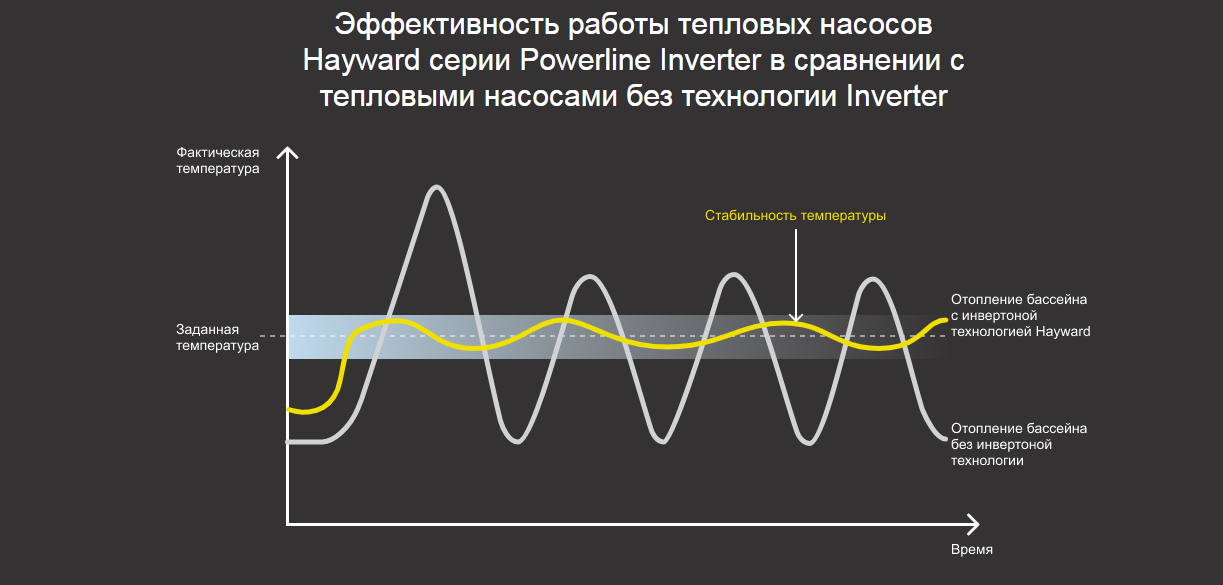 Эффективность работы тепловых насосов Hayward серии Powerline Inverter в сравнении с тепловыми насосами без технологии Inverter

Фактическая температура

Стабильность температуры

Заданная температура

Отопление бассейна с инвертоной технологией Hayward

Отопление бассейна без инвертоной технологии

Время